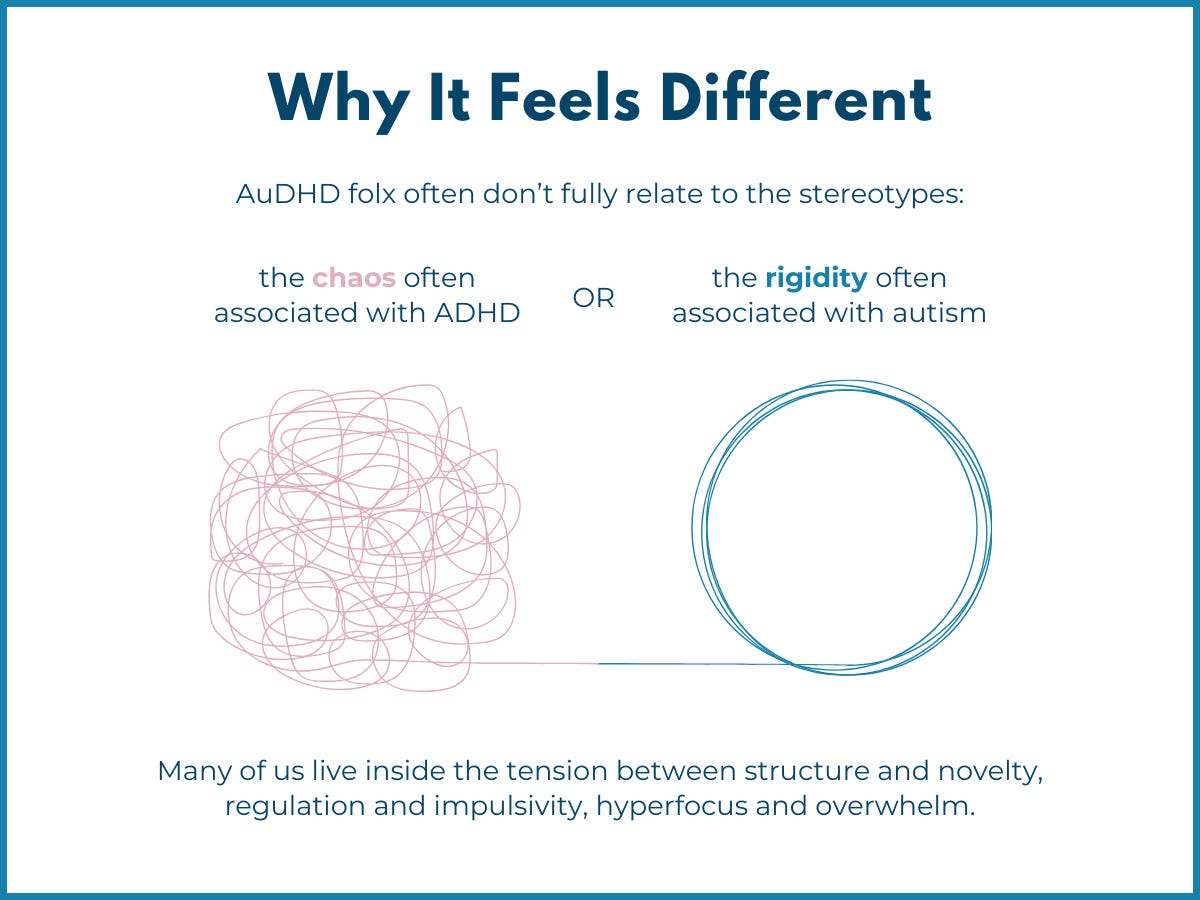 Why It Feels Different

AuDHD folx often don't fully relate to the stereotypes:

the chaos often associated with ADHD

OR

the rigidity often associated with autism

Many of us live inside the tension between structure and novelty, regulation and impulsivity, hyperfocus and overwhelm.